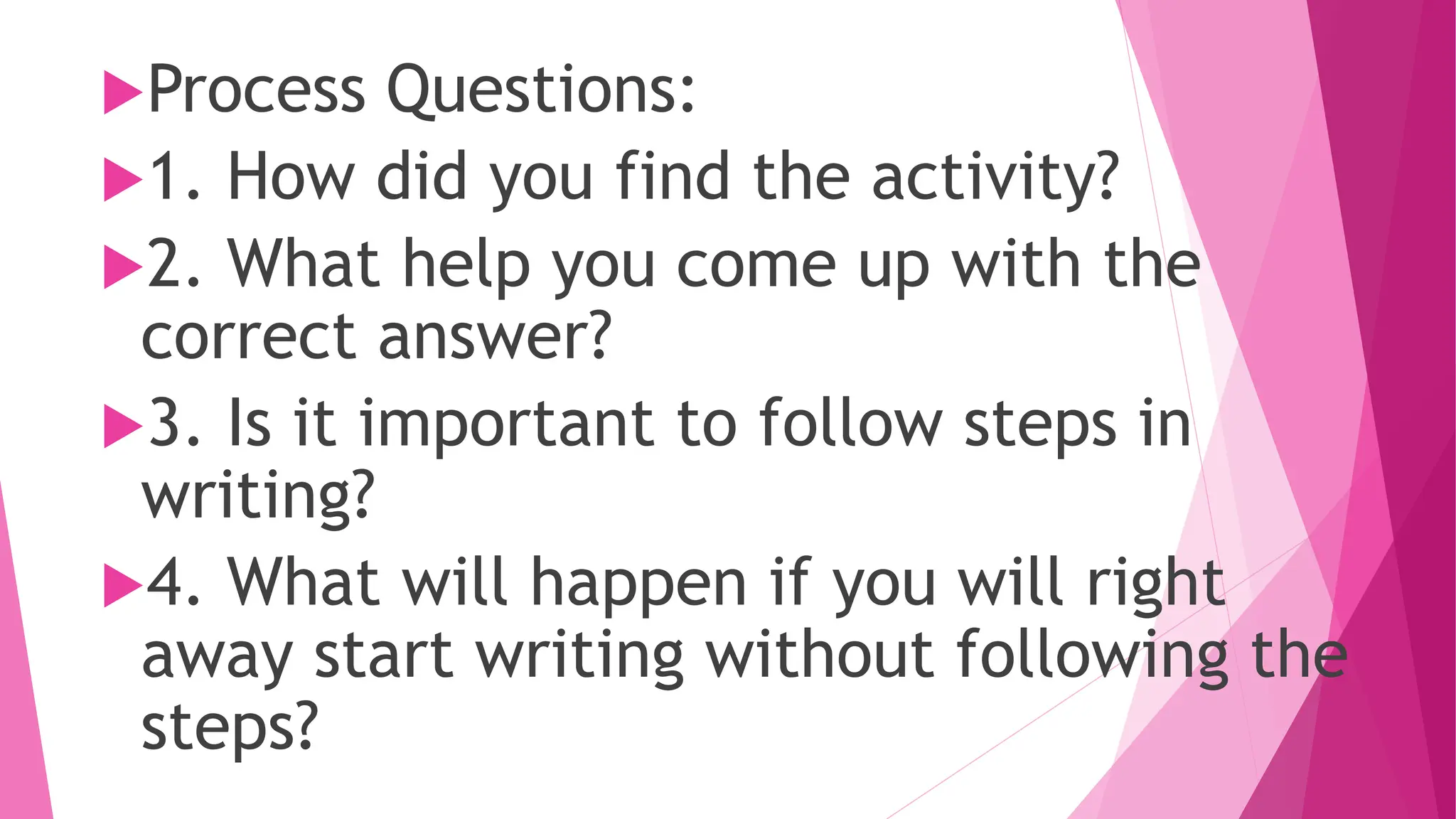 Process Questions:

1. How did you find the activity?

2. What help you come up with the correct answer?

3. Is it important to follow steps in writing?

4. What will happen if you will right away start writing without following the steps?